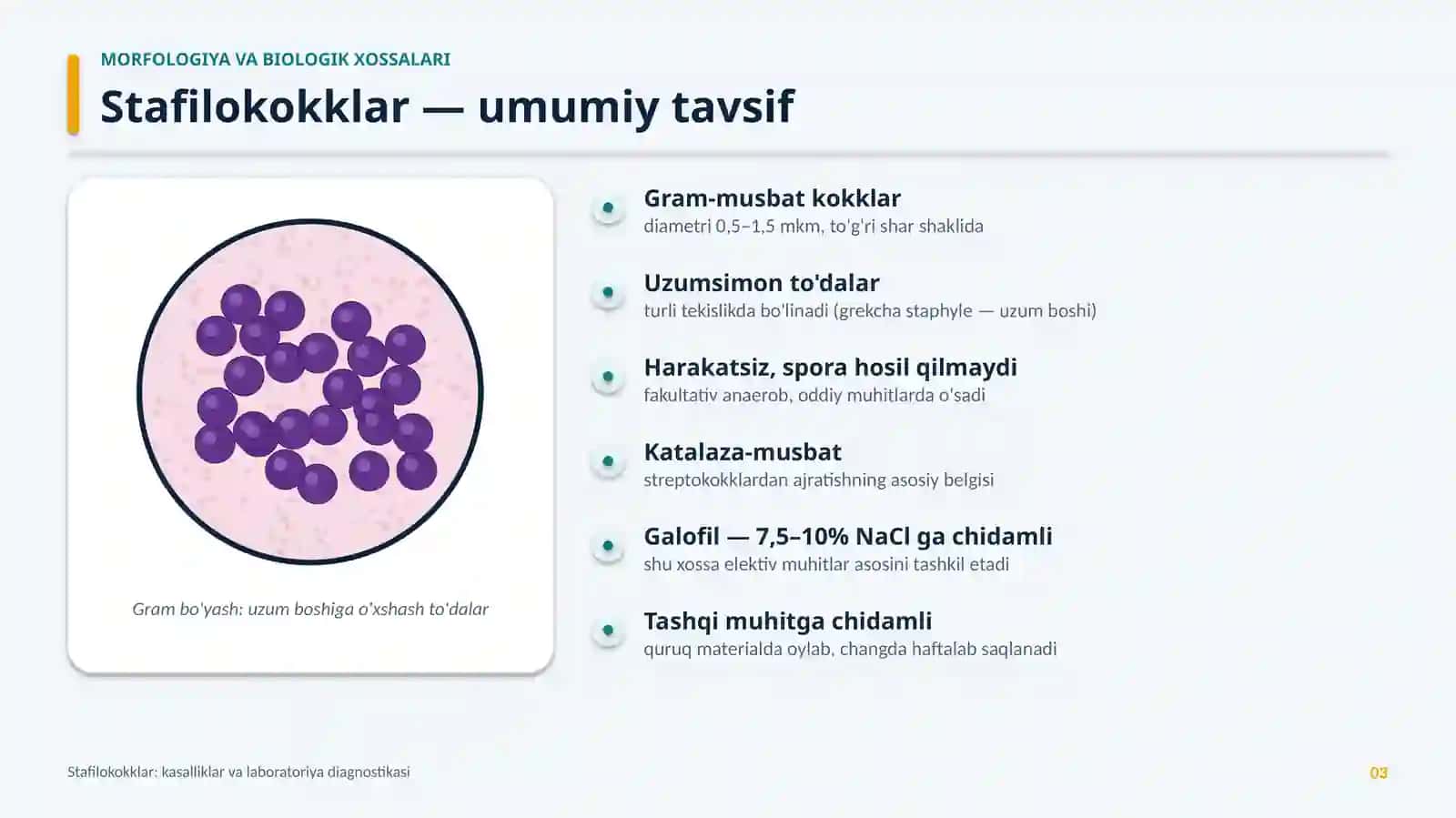 MORFOLOGIYA VA BIOLOGIK XOSSALARI

Stafilokokklar — umumiy tavsif

Gram bo'yash: uzum boshiga o'xshash to'dalar

Gram-musbat kokklar
diametri 0,5–1,5 mkm, to'g'ri shar shaklida

Uzumsimon to'dalar
turli tekislikda bo'linadi (grekcha staphyle — uzum boshi)

Harakatsiz, spora hosil qilmaydi
fakultativ anaerob, oddiy muhitlarda o'sadi

Katalaza-musbat
streptokokklardan ajratishning asosiy belgisi

Galofil — 7,5–10% NaCl ga chidamli
shu xossa elektiv muhitlar asosini tashkil etadi

Tashqi muhitga chidamli
quruq materialda oylab, changda haftalab saqlanadi

Stafilokokklar: kasalliklar va laboratoriya diagnostikasi

03